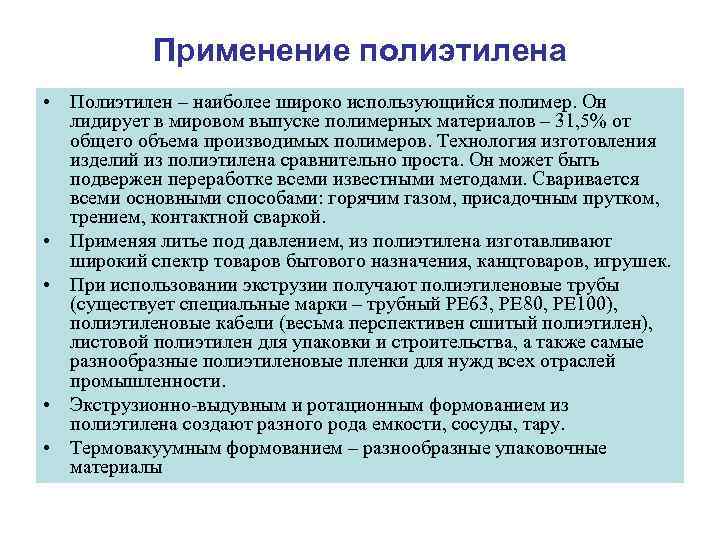 Применение полиэтилена

• Полиэтилен – наиболее широко использующийся полимер. Он лидирует в мировом выпуске полимерных материалов – 31,5% от общего объема производимых полимеров. Технология изготовления изделий из полиэтилена сравнительно проста. Он может быть подвержен переработке всеми известными методами. Сваривается всеми основными способами: горячим газом, присадочным прутком, трением, контактной сваркой.
• Применяя литье под давлением, из полиэтилена изготавливают широкий спектр товаров бытового назначения, канцтоваров, игрушек.
• При использовании экструзии получают полиэтиленовые трубы (существует специальные марки – трубный PE63, PE80, PE100), полиэтиленовые кабели (весьма перспективен сшитый полиэтилен), листовой полиэтилен для упаковки и строительства, а также самые разнообразные полиэтиленовые пленки для нужд всех отраслей промышленности.
• Экструзионно-выдувным и ротационным формованием из полиэтилена создают разного рода емкости, сосуды, тару.
• Термовакуумным формованием – разнообразные упаковочные материалы